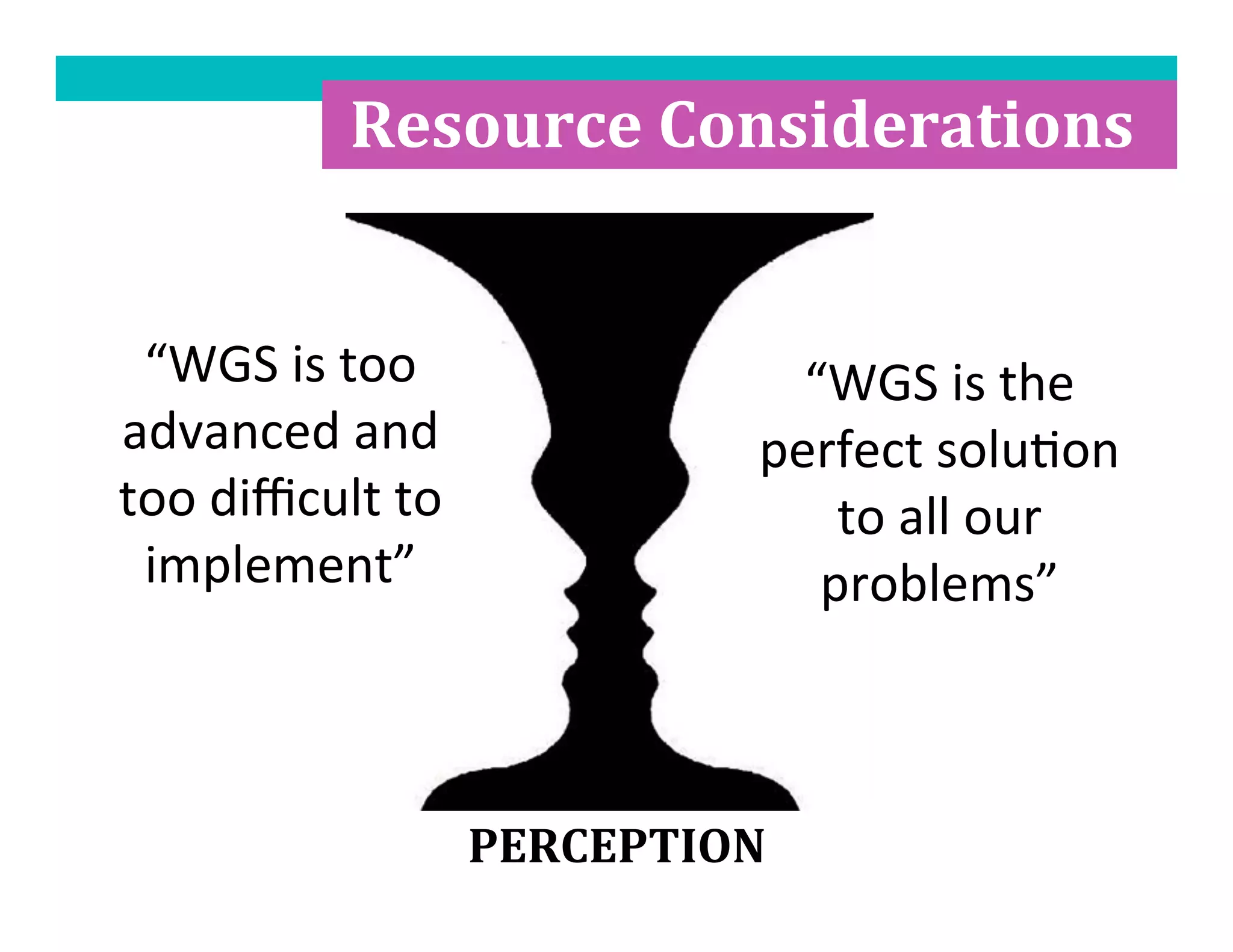 Resource Considerations

“WGS is too advanced and too difficult to implement”

“WGS is the perfect solution to all our problems”

PERCEPTION